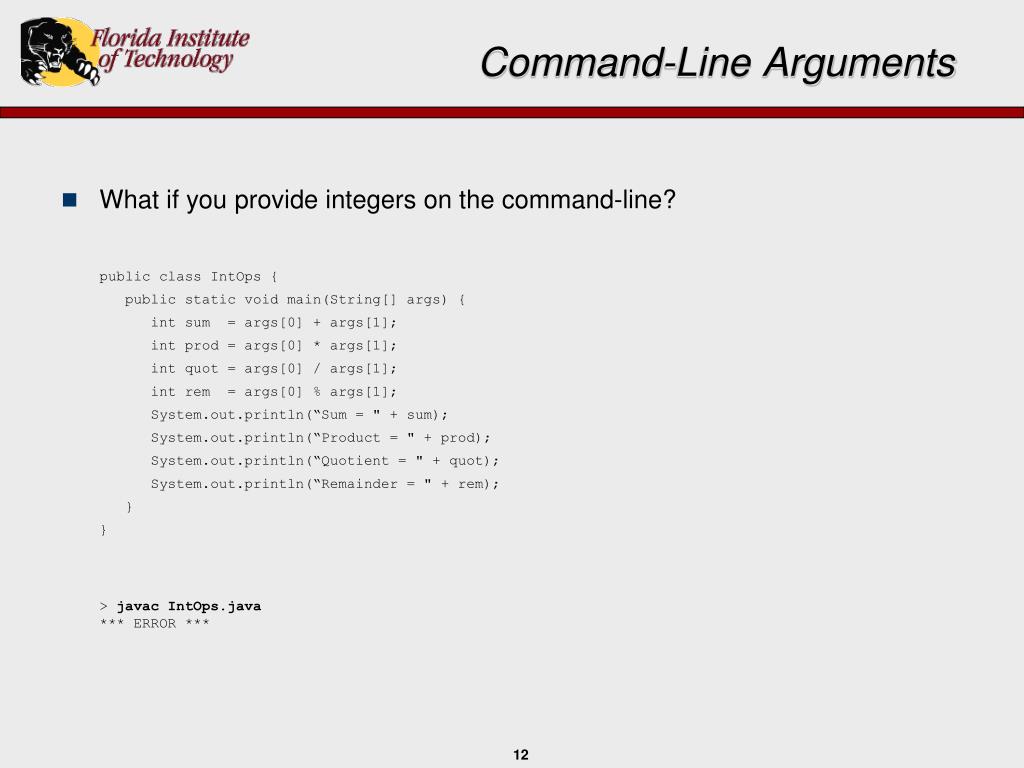 Florida Institute of Technology

Command-Line Arguments

What if you provide integers on the command-line?

public class IntOps {
public static void main(String[] args) {
int sum = args[0] + args[1];
int prod = args[0] * args[1];
int quot = args[0] / args[1];
int rem = args[0] % args[1];
System.out.println(“Sum = " + sum);
System.out.println(“Product = " + prod);
System.out.println(“Quotient = " + quot);
System.out.println(“Remainder = " + rem);
}
}

> javac IntOps.java
*** ERROR ***

12